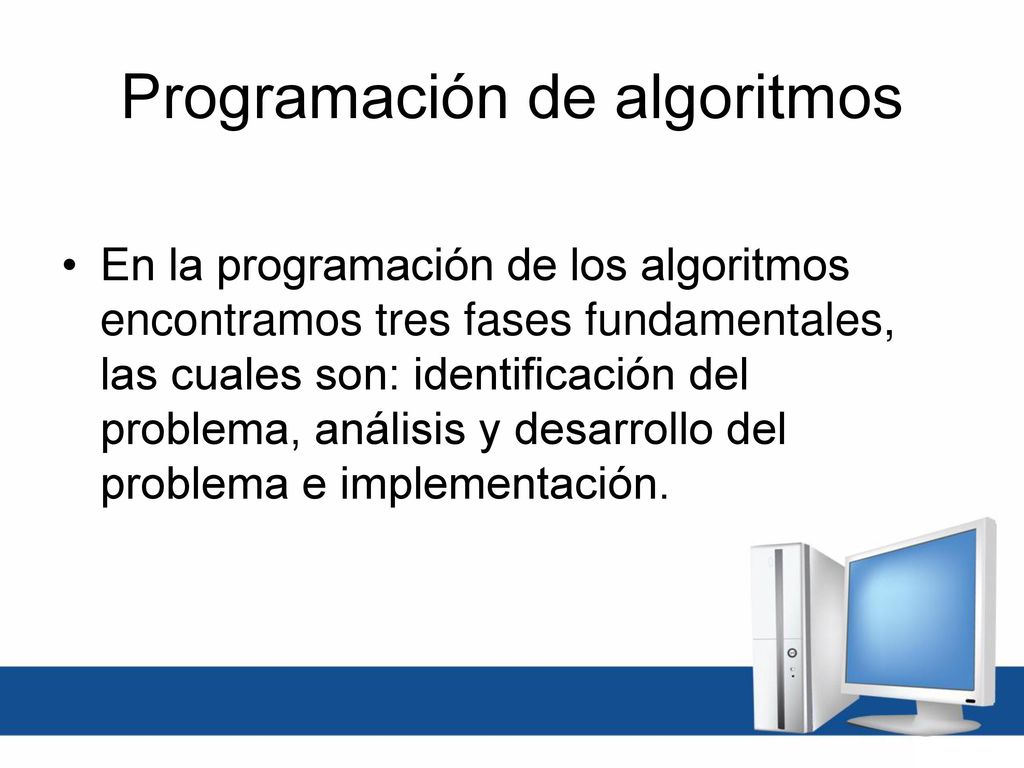 Programación de algoritmos

• En la programación de los algoritmos encontramos tres fases fundamentales, las cuales son: identificación del problema, análisis y desarrollo del problema e implementación.